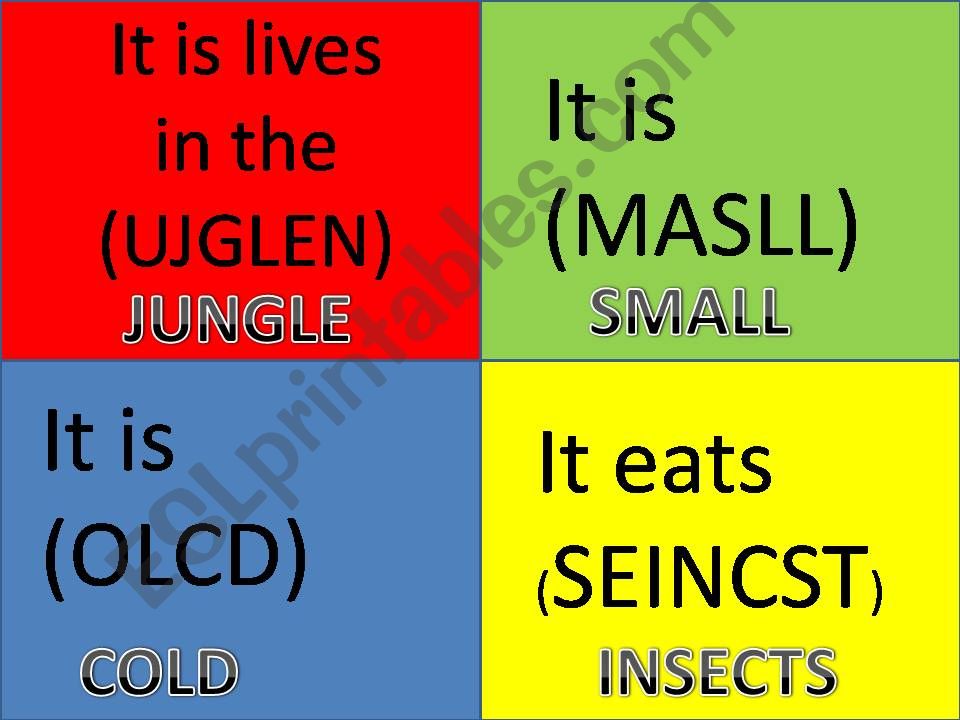 It is lives in the (UJGLEN)

JUNGLE

It is (MASLL)

SMALL

It is (OLCD)

COLD

It eats (SEINCST)

INSECTS

ESLprintables.com